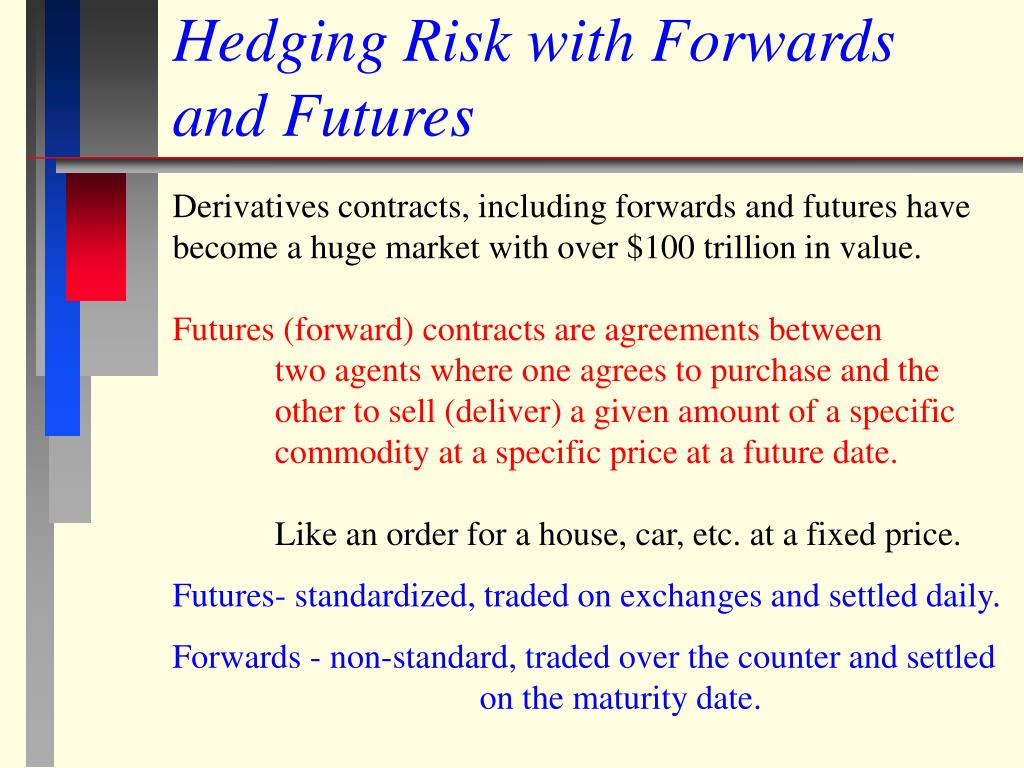 Hedging Risk with Forwards and Futures

Derivatives contracts, including forwards and futures have become a huge market with over \$100 trillion in value.

Futures (forward) contracts are agreements between two agents where one agrees to purchase and the other to sell (deliver) a given amount of a specific commodity at a specific price at a future date.

Like an order for a house, car, etc. at a fixed price.

Futures- standardized, traded on exchanges and settled daily.

Forwards - non-standard, traded over the counter and settled on the maturity date.